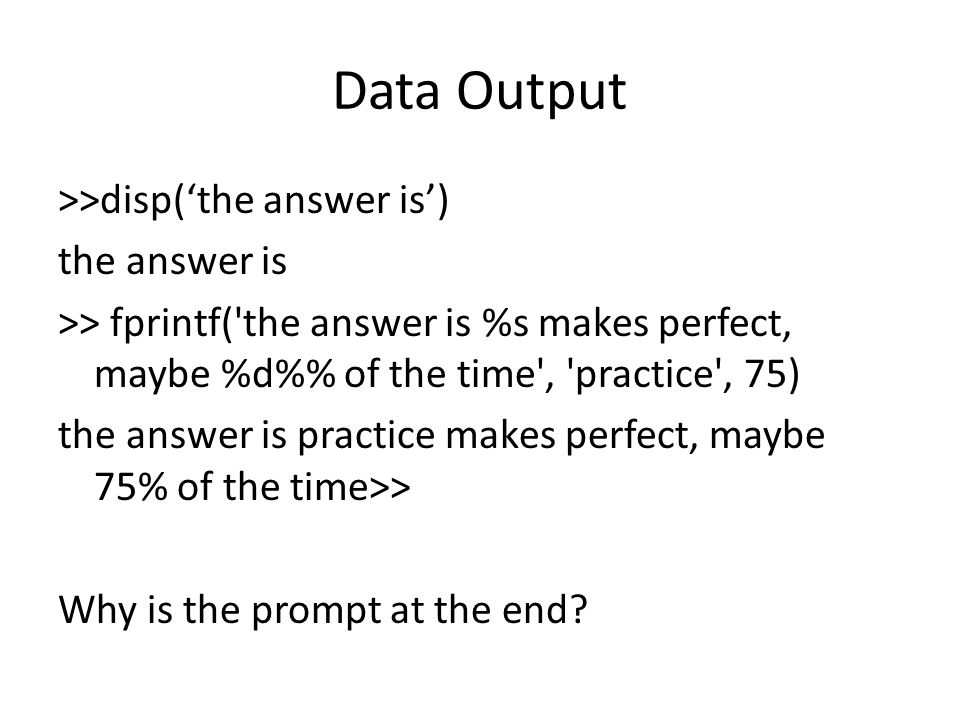 Data Output

>>disp(‘the answer is’)

the answer is

>> fprintf('the answer is %s makes perfect, maybe %d%% of the time', 'practice', 75)

the answer is practice makes perfect, maybe 75% of the time>>

Why is the prompt at the end?